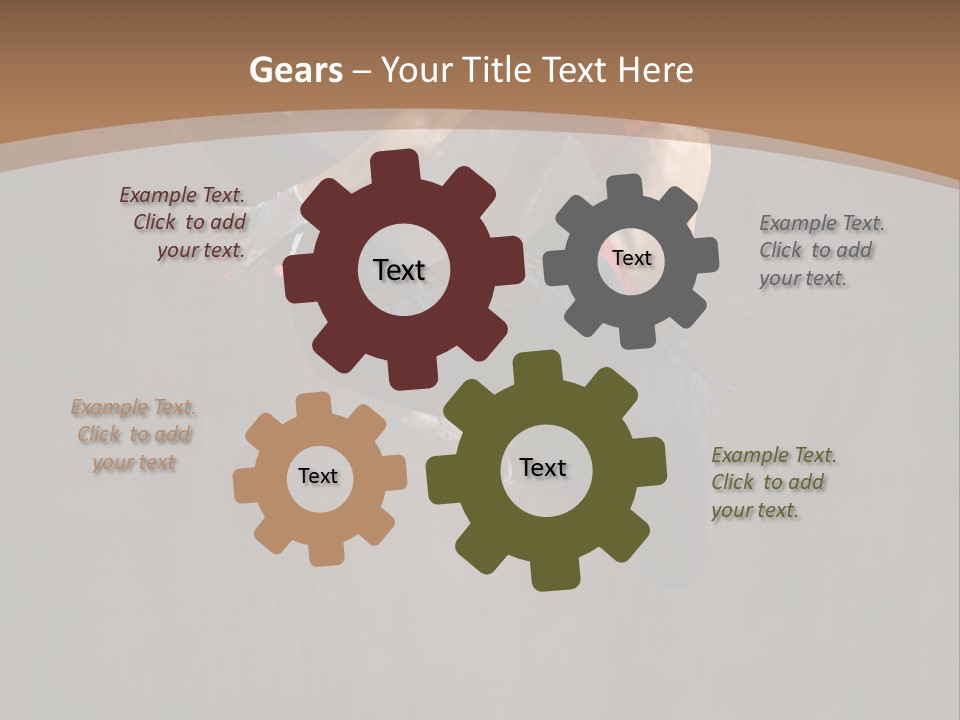 Gears – Your Title Text Here

Example Text. Click to add your text.

Text

Text

Example Text. Click to add your text.

Example Text. Click to add your text

Text

Text

Example Text. Click to add your text.